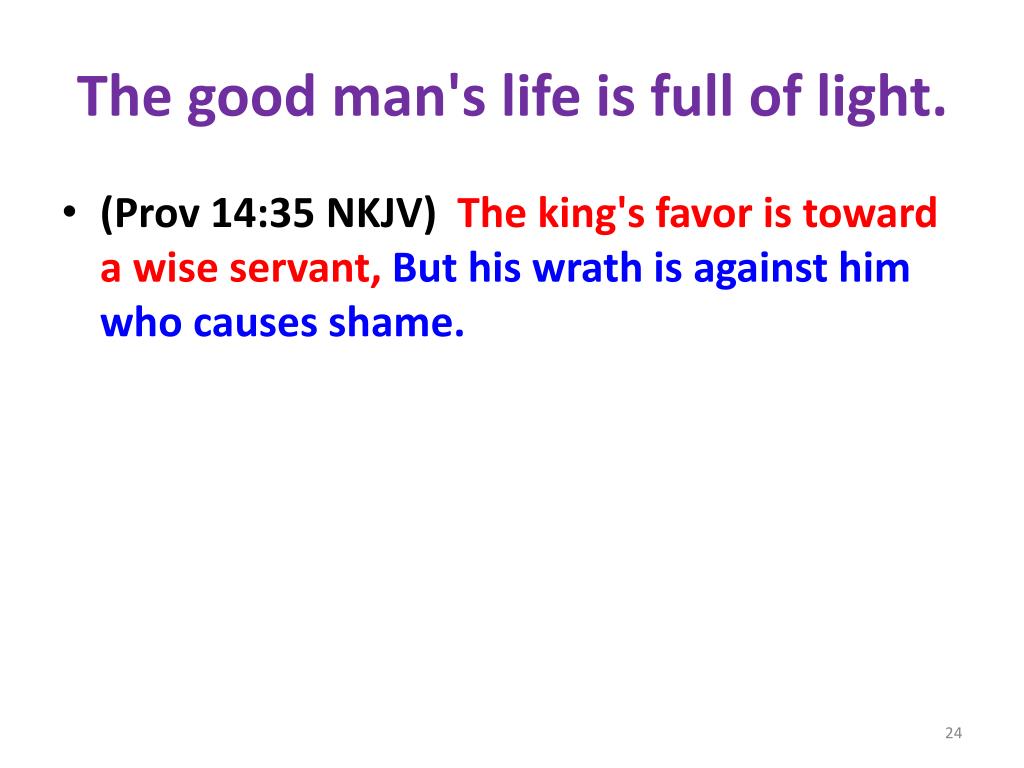 The good man's life is full of light.

• (Prov 14:35 NKJV) The king's favor is toward a wise servant, But his wrath is against him who causes shame.

24